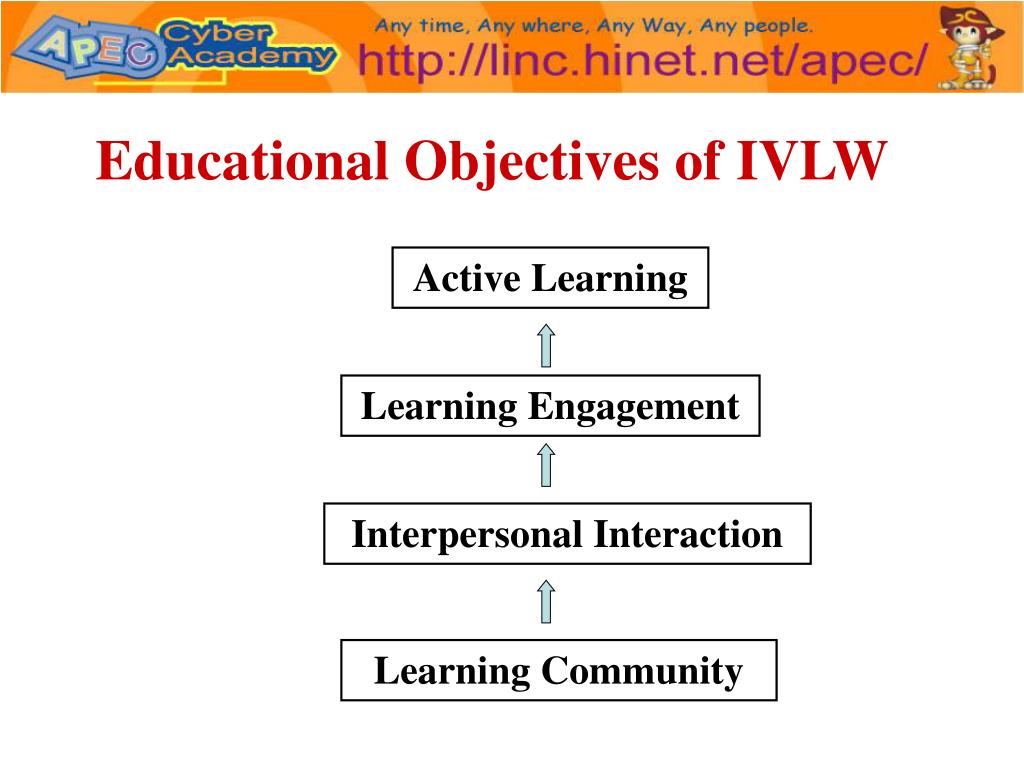 APEC Cyber Academy
Any time, Any where, Any Way, Any people.
http://linc.hinet.net/apec/

Educational Objectives of IVLW

Active Learning

Learning Engagement

Interpersonal Interaction

Learning Community